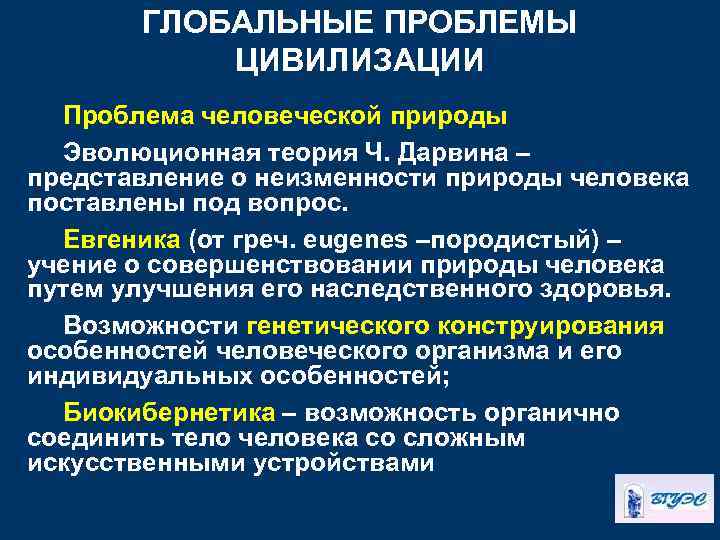 ГЛОБАЛЬНЫЕ ПРОБЛЕМЫ ЦИВИЛИЗАЦИИ

Проблема человеческой природы

Эволюционная теория Ч. Дарвина – представление о неизменности природы человека поставлены под вопрос.

Евгеника (от греч. eugenes –породистый) – учение о совершенствовании природы человека путем улучшения его наследственного здоровья.

Возможности генетического конструирования особенностей человеческого организма и его индивидуальных особенностей;

Биокибернетика – возможность органично соединить тело человека со сложным искусственными устройствами

ВГУЭС